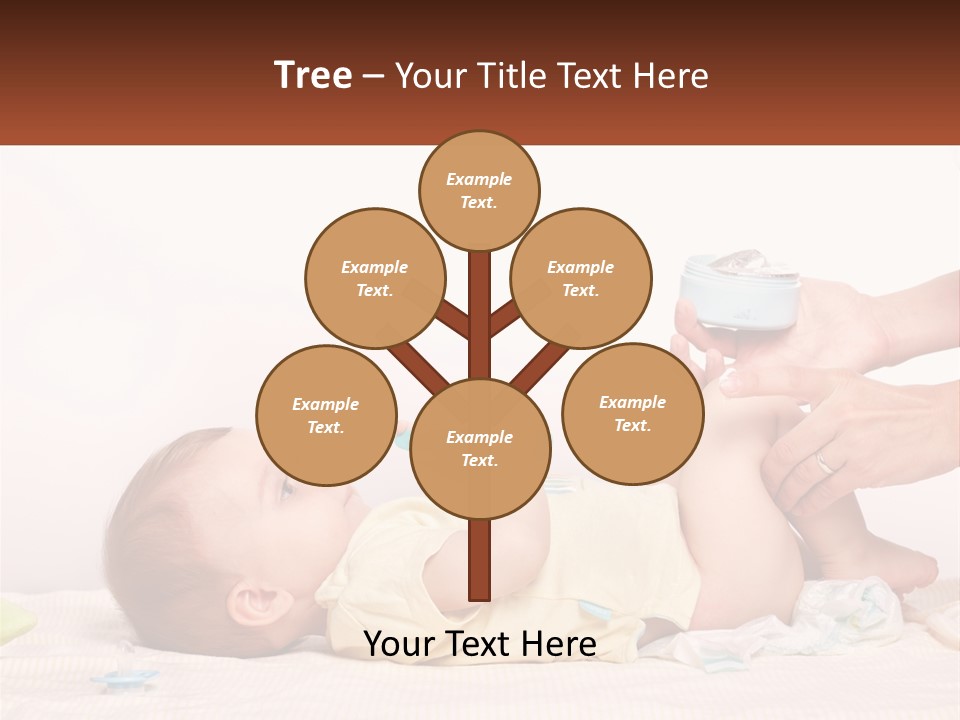 Tree – Your Title Text Here

Example Text.

Example Text.

Example Text.

Example Text.

Example Text.

Example Text.

Your Text Here